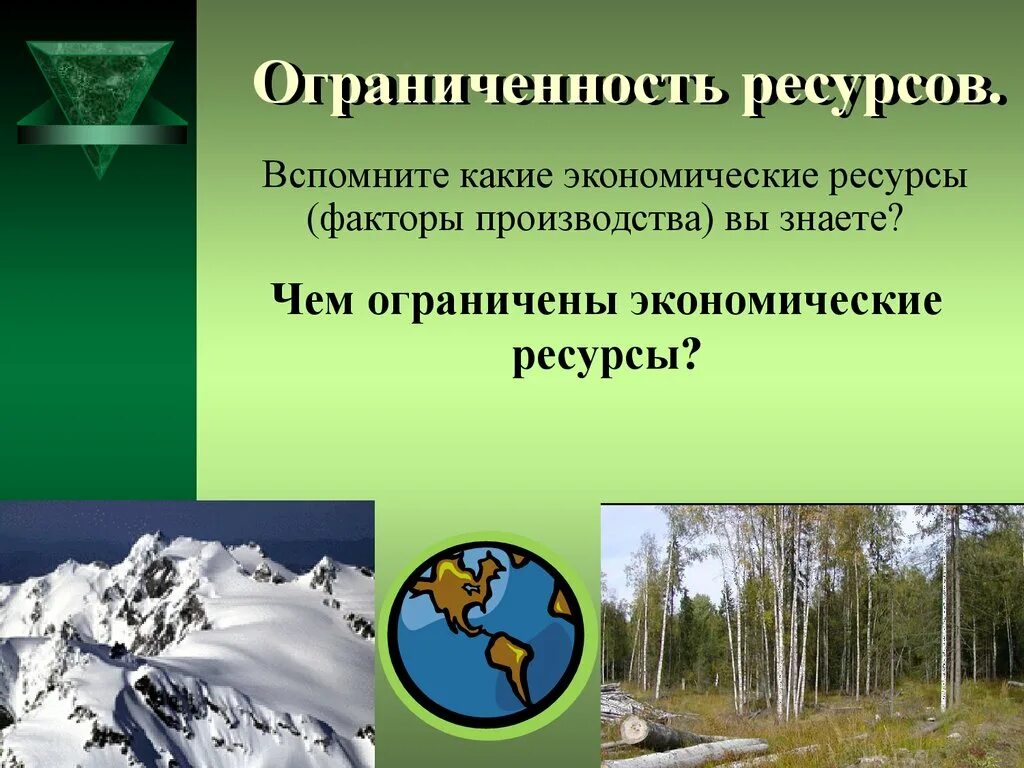 Ограниченность ресурсов.

Вспомните какие экономические ресурсы (факторы производства) вы знаете?

Чем ограничены экономические ресурсы?